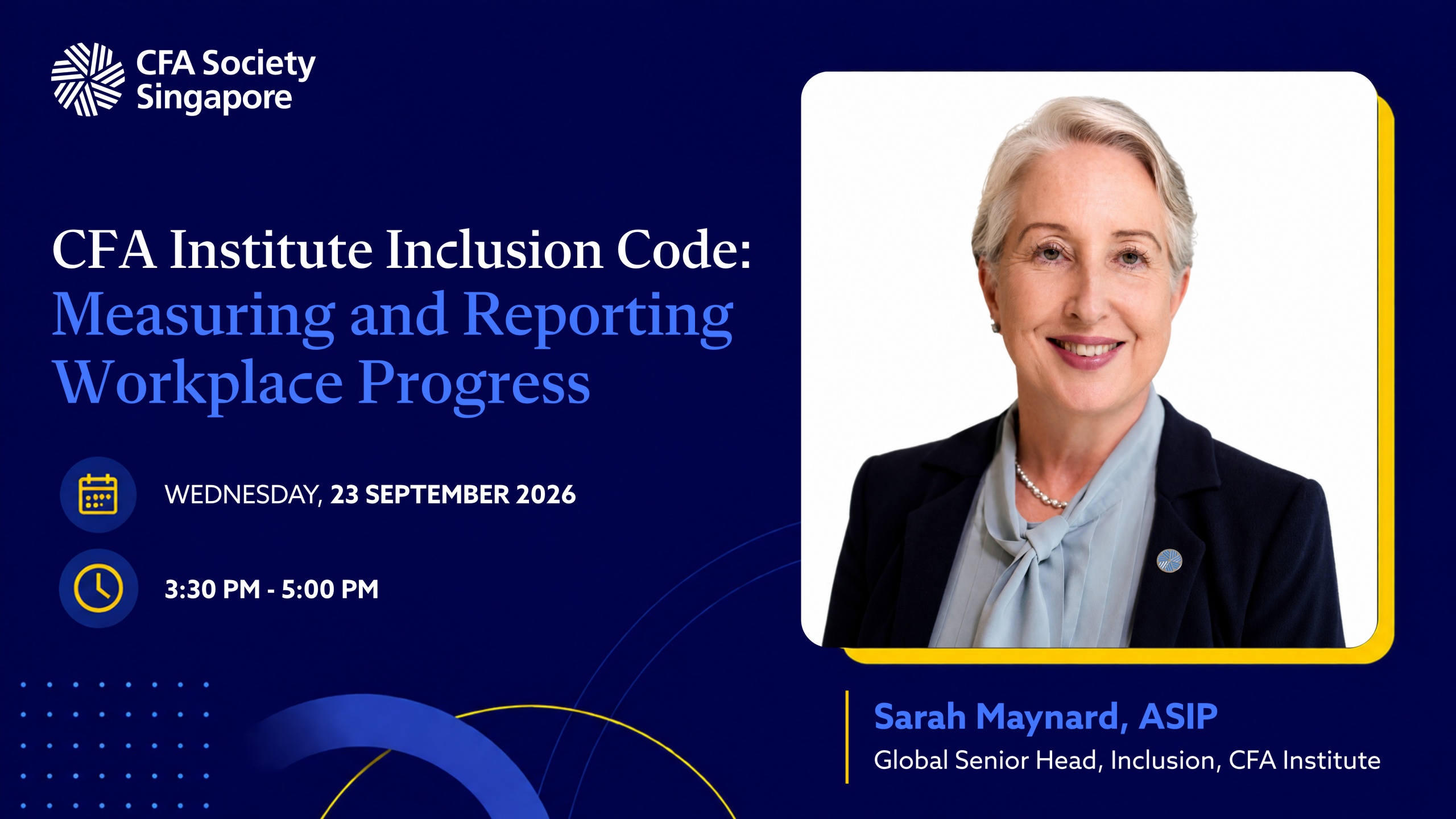 CFA Society Singapore

CFA Institute Inclusion Code: Measuring and Reporting Workplace Progress

WEDNESDAY, 23 SEPTEMBER 2026

3:30 PM - 5:00 PM

Sarah Maynard, ASIP
Global Senior Head, Inclusion, CFA Institute